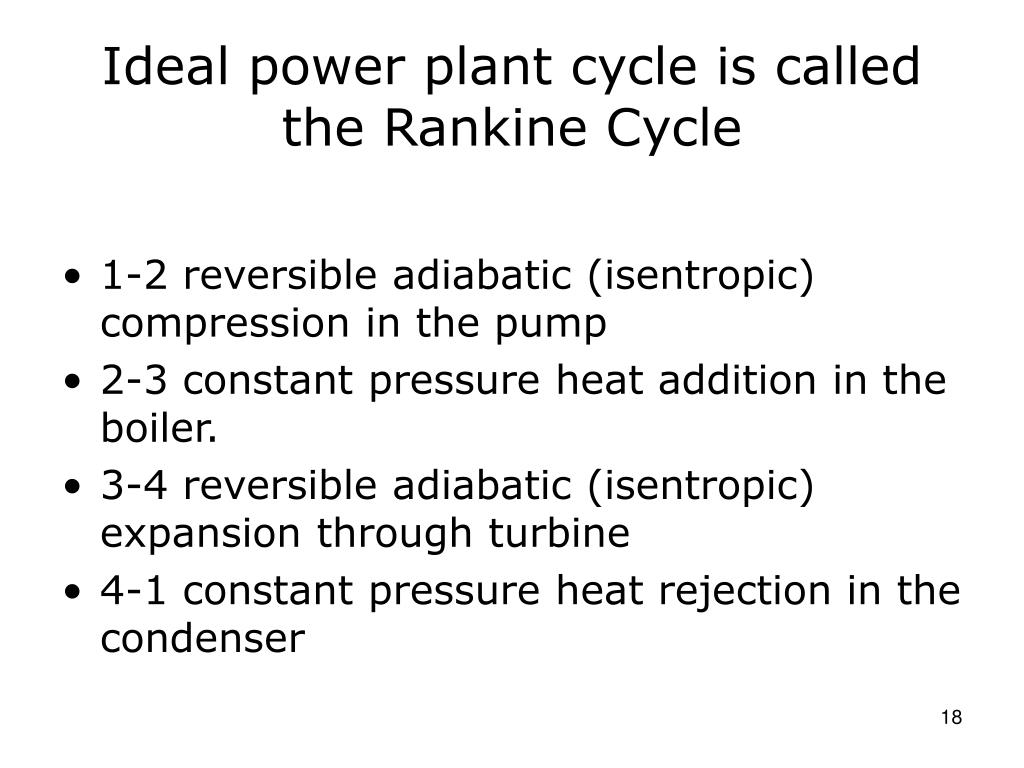 Ideal power plant cycle is called the Rankine Cycle

• 1-2 reversible adiabatic (isentropic) compression in the pump
• 2-3 constant pressure heat addition in the boiler.
• 3-4 reversible adiabatic (isentropic) expansion through turbine
• 4-1 constant pressure heat rejection in the condenser

18